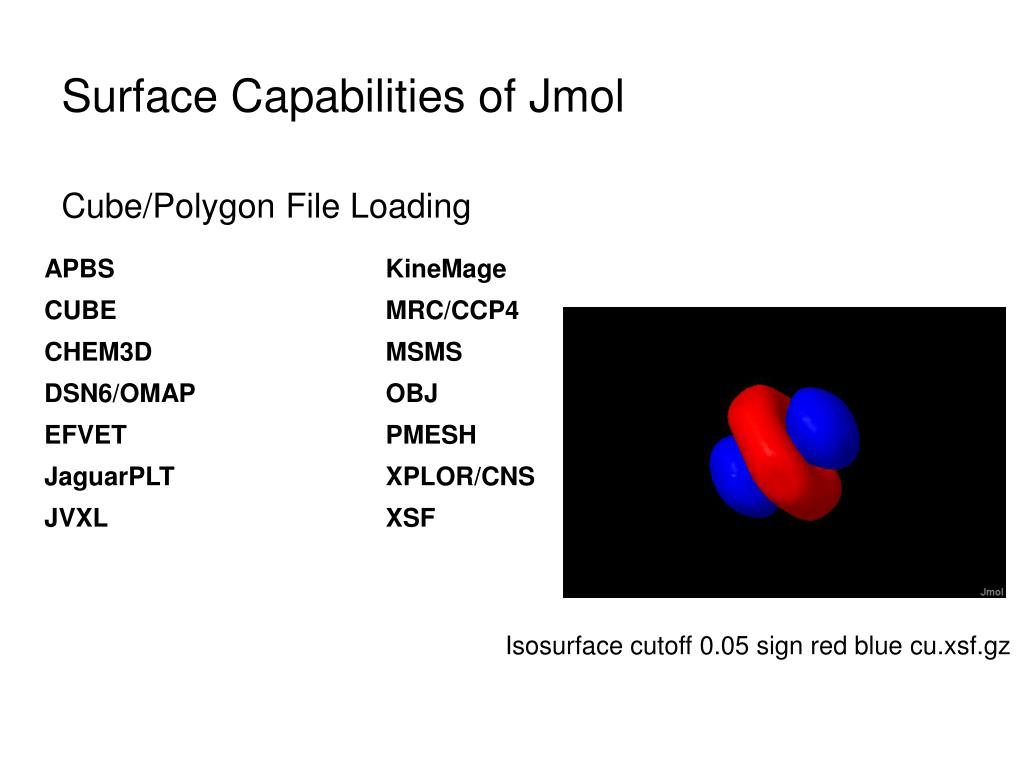 Surface Capabilities of Jmol

Cube/Polygon File Loading

APBS
CUBE
CHEM3D
DSN6/OMAP
EFVET
JaguarPLT
JVXL

KineMage
MRC/CCP4
MSMS
OBJ
PMESH
XPLOR/CNS
XSF

Jmol

Isosurface cutoff 0.05 sign red blue cu.xsf.gz